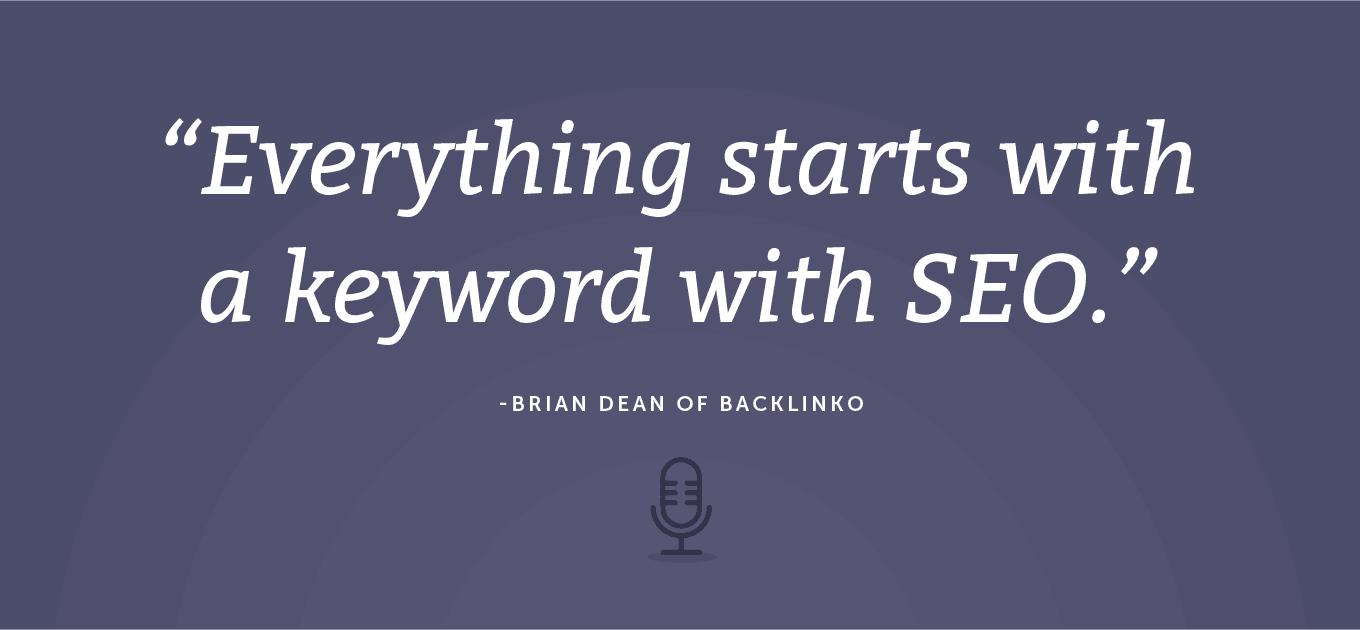 “Everything starts with a keyword with SEO.”

-BRIAN DEAN OF BACKLINKO